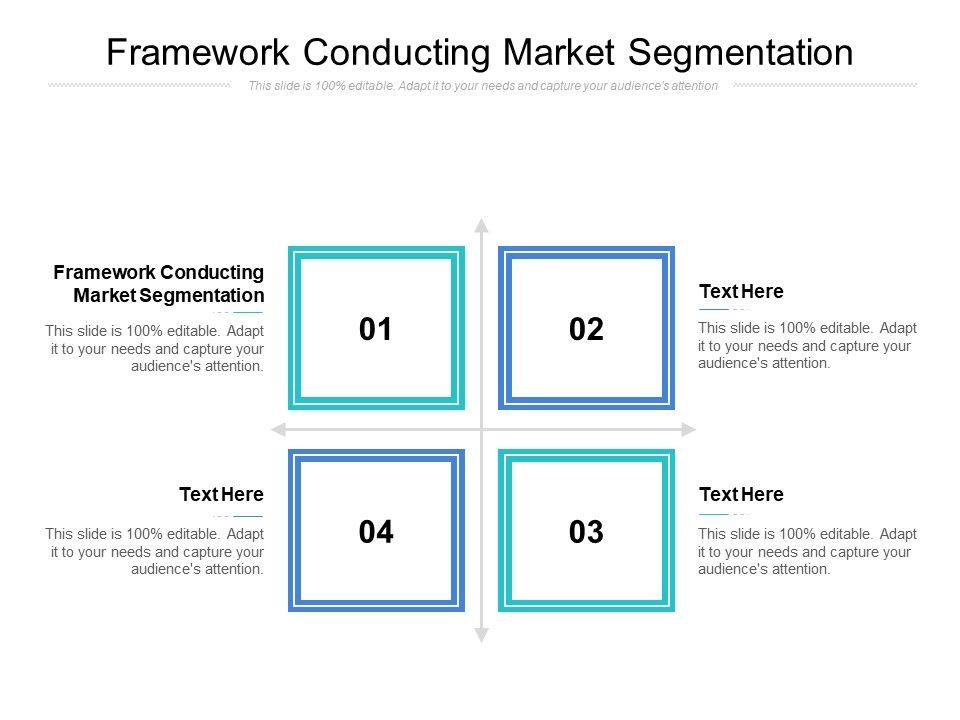 Framework Conducting Market Segmentation

This slide is 100% editable. Adapt it to your needs and capture your audience's attention

Framework Conducting Market Segmentation

This slide is 100% editable. Adapt it to your needs and capture your audience's attention.

01

02

Text Here

This slide is 100% editable. Adapt it to your needs and capture your audience's attention.

Text Here

This slide is 100% editable. Adapt it to your needs and capture your audience's attention.

04

03

Text Here

This slide is 100% editable. Adapt it to your needs and capture your audience's attention.